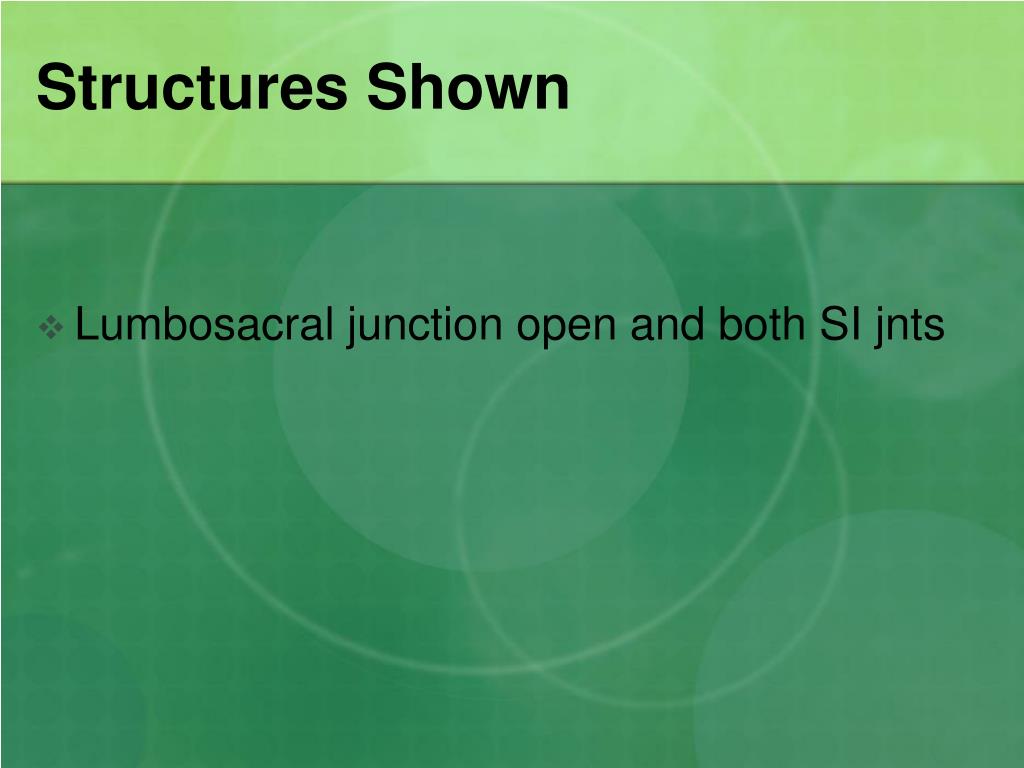 Structures Shown

❖ Lumbosacral junction open and both SI jnts